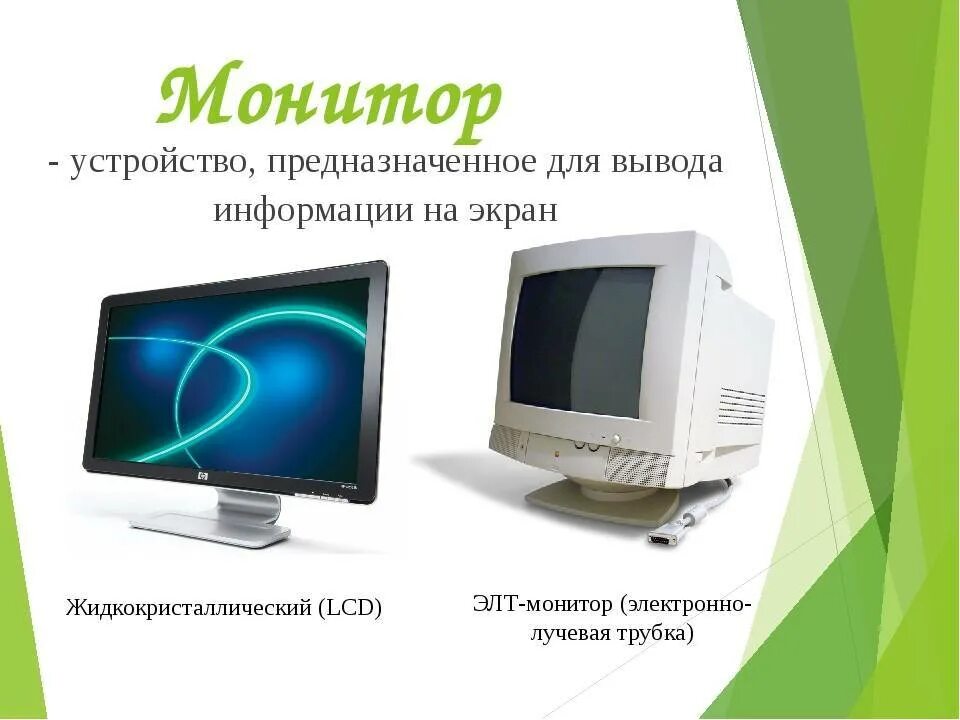 Монитор

- устройство, предназначенное для вывода информации на экран

Жидкокристаллический (LCD)

ЭЛТ-монитор (электронно-лучевая трубка)